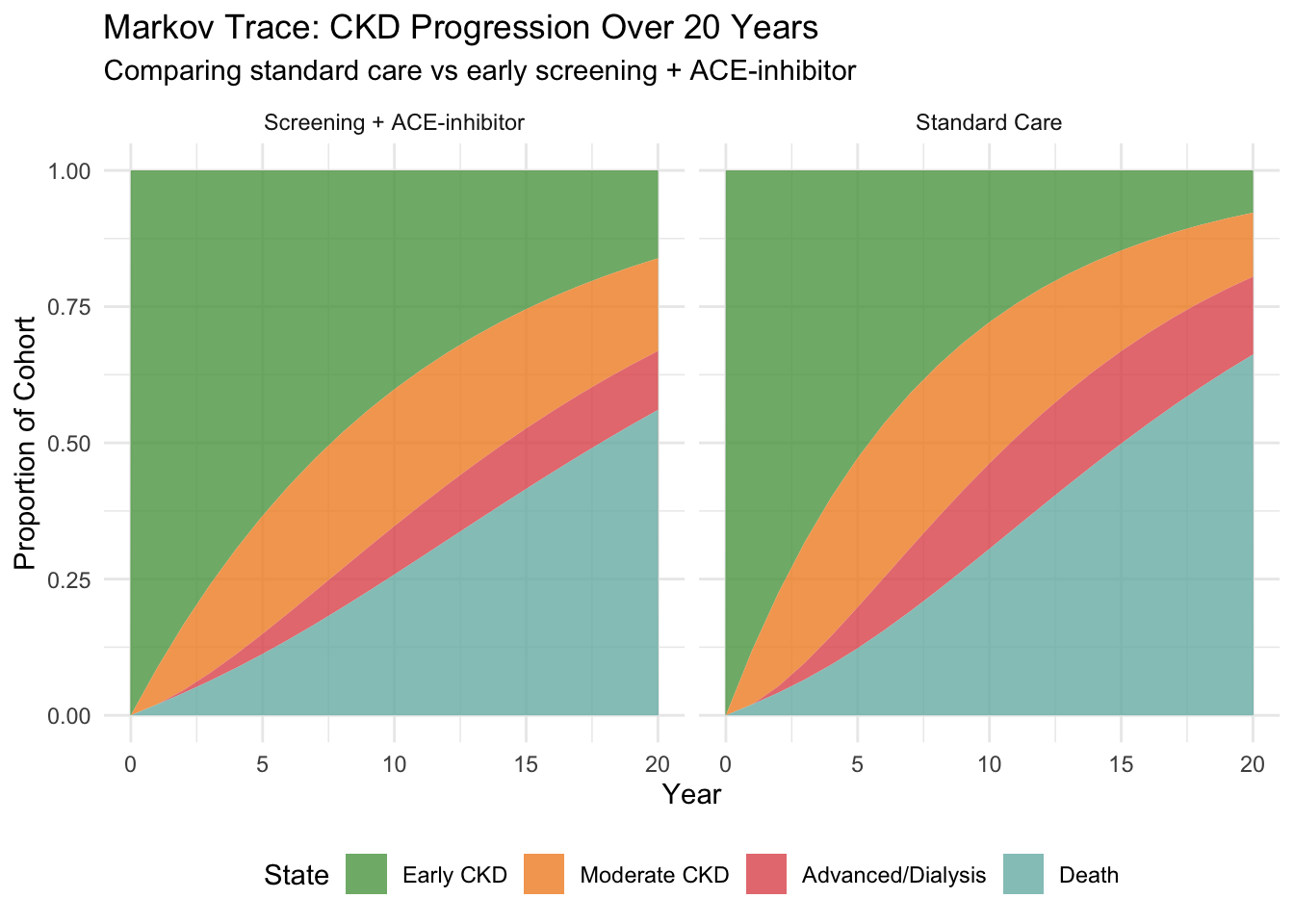 Markov Trace: CKD Progression Over 20 Years
Comparing standard care vs early screening + ACE-inhibitor

Screening + ACE-inhibitor

Standard Care

Proportion of Cohort

1.00
0.75
0.50
0.25
0.00

0 5 10 15 20
0 5 10 15 20

Year

State Early CKD Moderate CKD Advanced/Dialysis Death